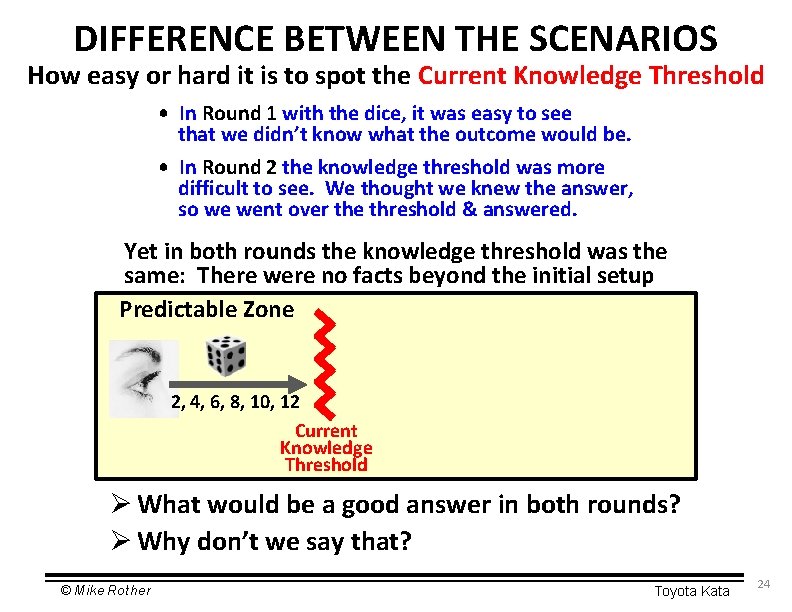 DIFFERENCE BETWEEN THE SCENARIOS
How easy or hard it is to spot the Current Knowledge Threshold

• In Round 1 with the dice, it was easy to see that we didn't know what the outcome would be.

• In Round 2 the knowledge threshold was more difficult to see. We thought we knew the answer, so we went over the threshold & answered.

Yet in both rounds the knowledge threshold was the same: There were no facts beyond the initial setup

Predictable Zone

2, 4, 6, 8, 10, 12

Current Knowledge Threshold

➢ What would be a good answer in both rounds?
➢ Why don't we say that?

© Mike Rother
Toyota Kata
24